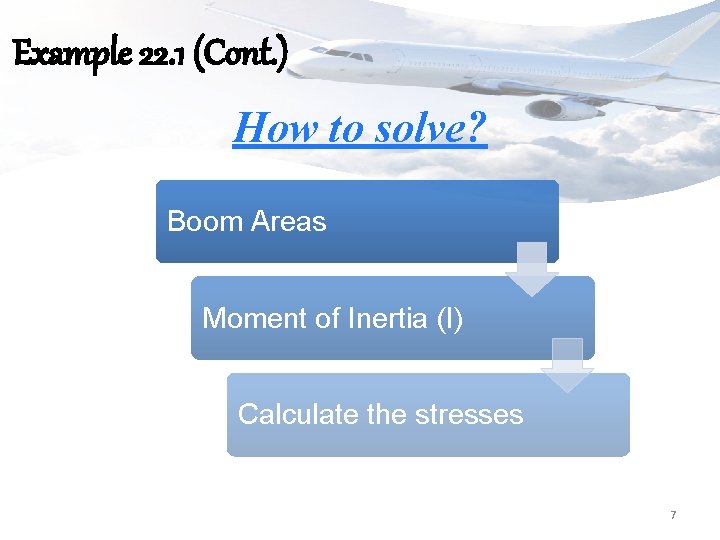 Example 22.1 (Cont.)

How to solve?

Boom Areas

Moment of Inertia (I)

Calculate the stresses

7